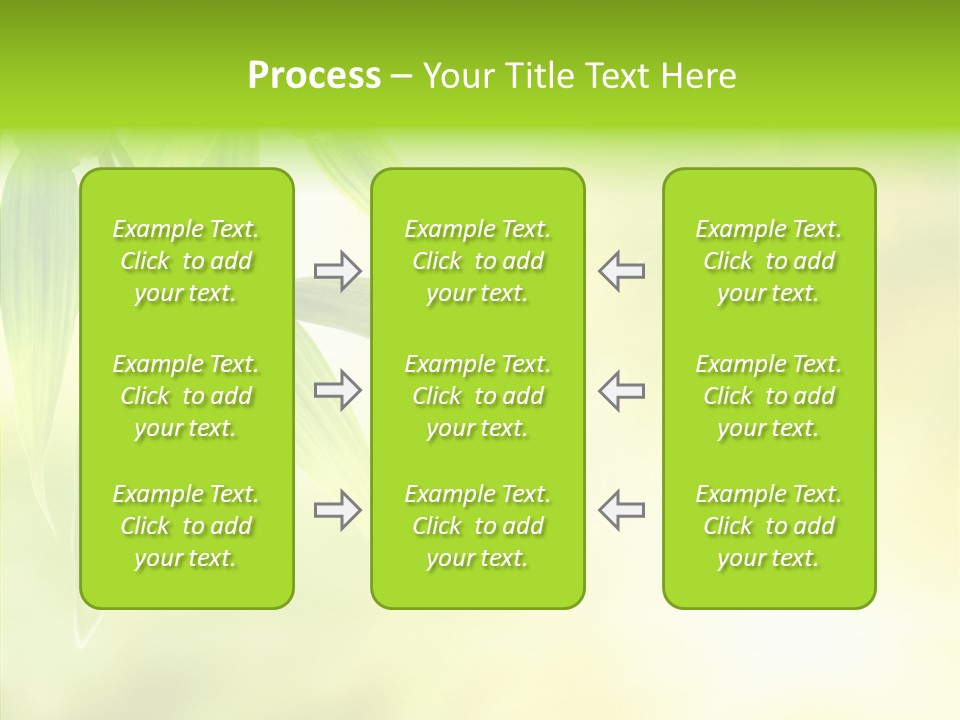 Process – Your Title Text Here

Example Text. Click to add your text.

Example Text. Click to add your text.

Example Text. Click to add your text.

Example Text. Click to add your text.

Example Text. Click to add your text.

Example Text. Click to add your text.

Example Text. Click to add your text.

Example Text. Click to add your text.

Example Text. Click to add your text.